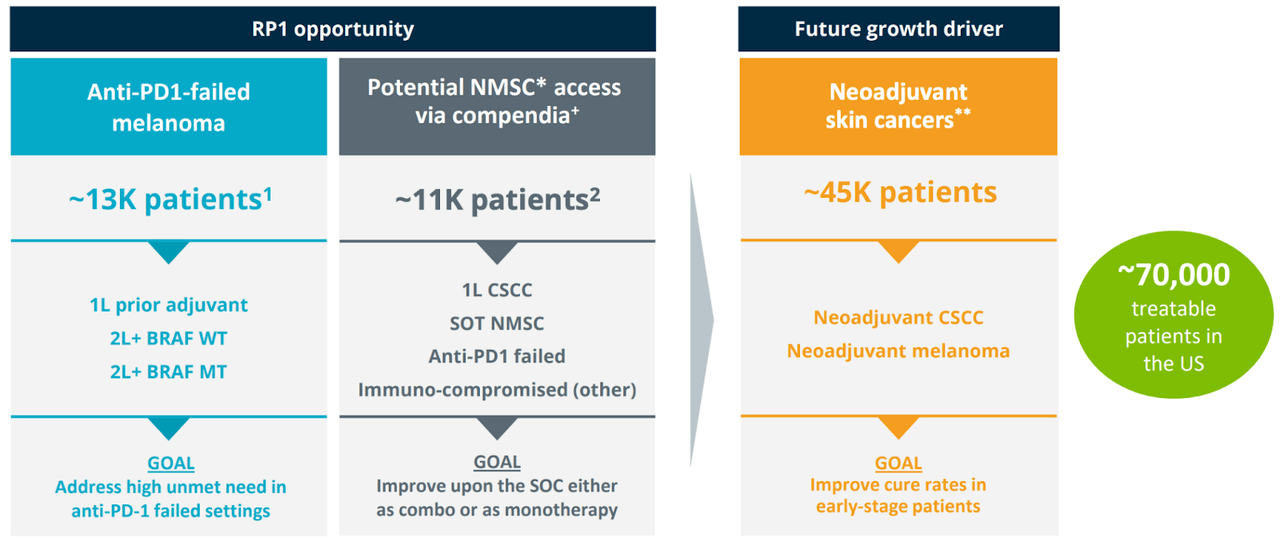 RP1 opportunity

Anti-PD1-failed melanoma

~13K patients$^1$

1L prior adjuvant
2L+ BRAF WT
2L+ BRAF MT

GOAL
Address high unmet need in anti-PD-1 failed settings

Potential NMSC* access via compendia$^+$

~11K patients$^2$

1L CSCC
SOT NMSC
Anti-PD1 failed
Immuno-compromised (other)

GOAL
Improve upon the SOC either as combo or as monotherapy

Future growth driver

Neoadjuvant skin cancers**

~45K patients

Neoadjuvant CSCC
Neoadjuvant melanoma

GOAL
Improve cure rates in early-stage patients

~70,000 treatable patients in the US